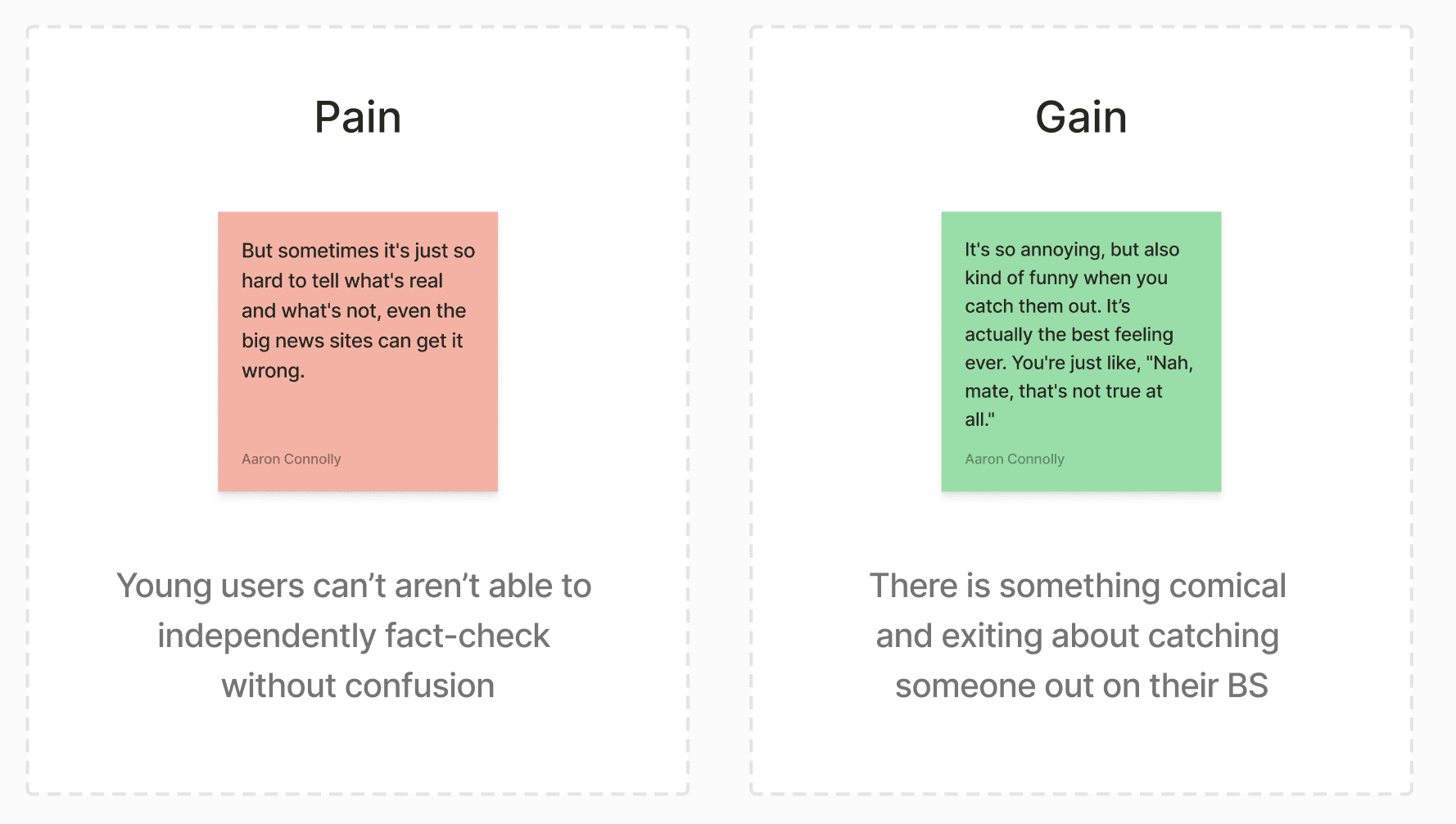 Pain

But sometimes it's just so hard to tell what's real and what's not, even the big news sites can get it wrong.

Aaron Connolly

Young users can’t aren’t able to independently fact-check without confusion

Gain

It's so annoying, but also kind of funny when you catch them out. It’s actually the best feeling ever. You're just like, "Nah, mate, that's not true at all."

Aaron Connolly

There is something comical and exiting about catching someone out on their BS